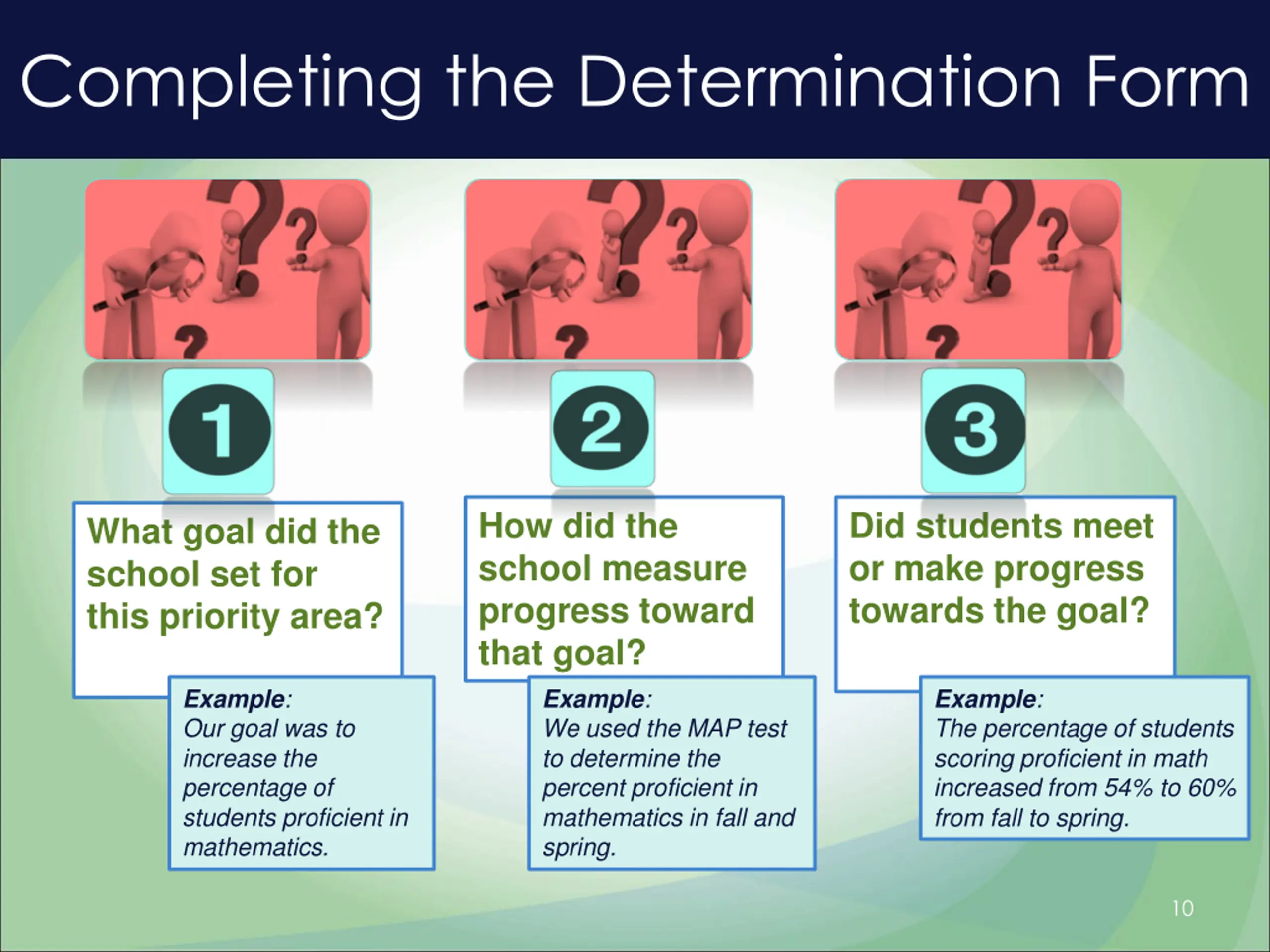 Completing the Determination Form

1

What goal did the school set for this priority area?

Example:
Our goal was to increase the percentage of students proficient in mathematics.

2

How did the school measure progress toward that goal?

Example:
We used the MAP test to determine the percent proficient in mathematics in fall and spring.

3

Did students meet or make progress towards the goal?

Example:
The percentage of students scoring proficient in math increased from 54% to 60% from fall to spring.

10